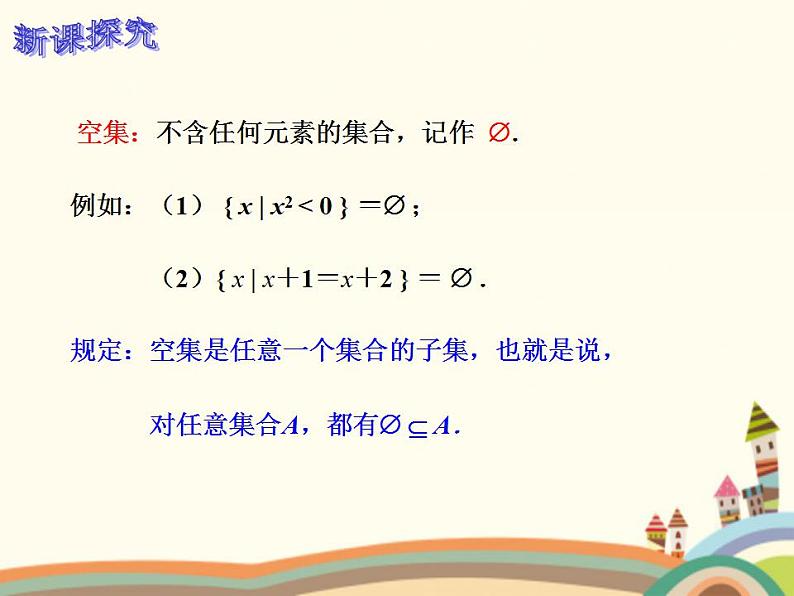 新课探究

空集：不含任何元素的集合，记作 $\varnothing$.

例如：（1）$\{x \mid x^2<0\}=\varnothing$；

（2）$\{x \mid x+1=x+2\}=\varnothing$.

规定：空集是任意一个集合的子集，也就是说，

对任意集合$A$，都有$\varnothing \subseteq A$.